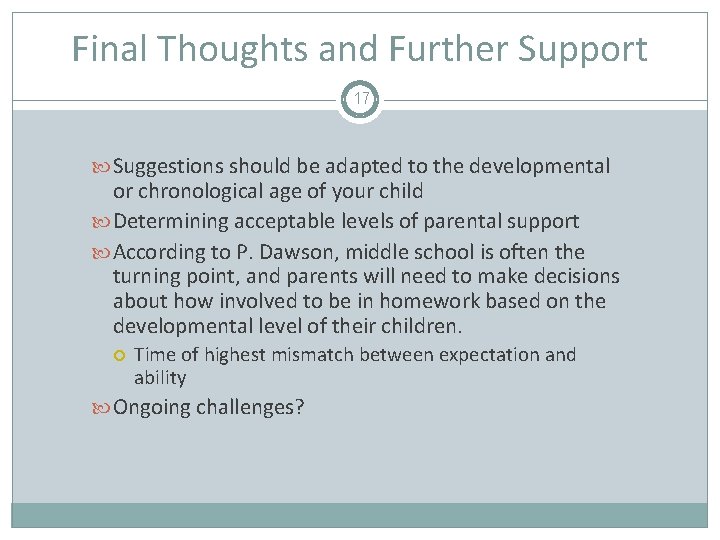 Final Thoughts and Further Support

17

Suggestions should be adapted to the developmental or chronological age of your child

Determining acceptable levels of parental support

According to P. Dawson, middle school is often the turning point, and parents will need to make decisions about how involved to be in homework based on the developmental level of their children.

Time of highest mismatch between expectation and ability

Ongoing challenges?